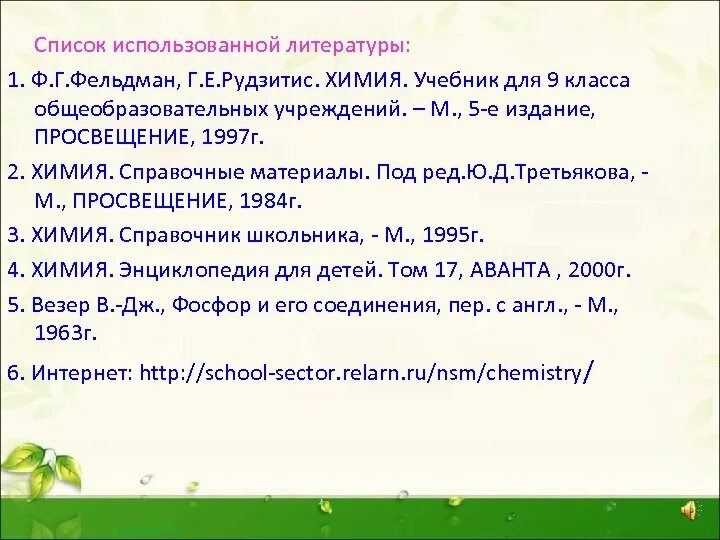 Список использованной литературы:

1. Ф.Г.Фельдман, Г.Е.Рудзитис. ХИМИЯ. Учебник для 9 класса общеобразовательных учреждений. – М., 5-е издание, ПРОСВЕЩЕНИЕ, 1997г.

2. ХИМИЯ. Справочные материалы. Под ред.Ю.Д.Третьякова, - М., ПРОСВЕЩЕНИЕ, 1984г.

3. ХИМИЯ. Справочник школьника, - М., 1995г.

4. ХИМИЯ. Энциклопедия для детей. Том 17, АВАНТА , 2000г.

5. Везер В.-Дж., Фосфор и его соединения, пер. с англ., - М., 1963г.

6. Интернет: http://school-sector.relarn.ru/nsm/chemistry/